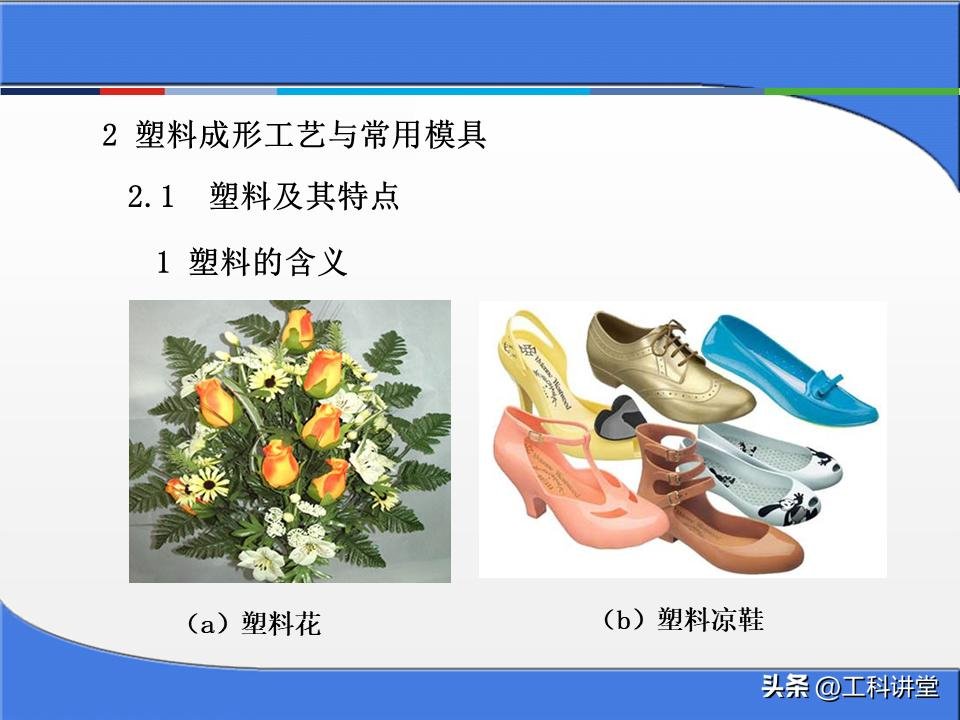 2 塑料成形工艺与常用模具

2.1 塑料及其特点

1 塑料的含义

（a）塑料花

（b）塑料凉鞋

头条 @工科讲堂